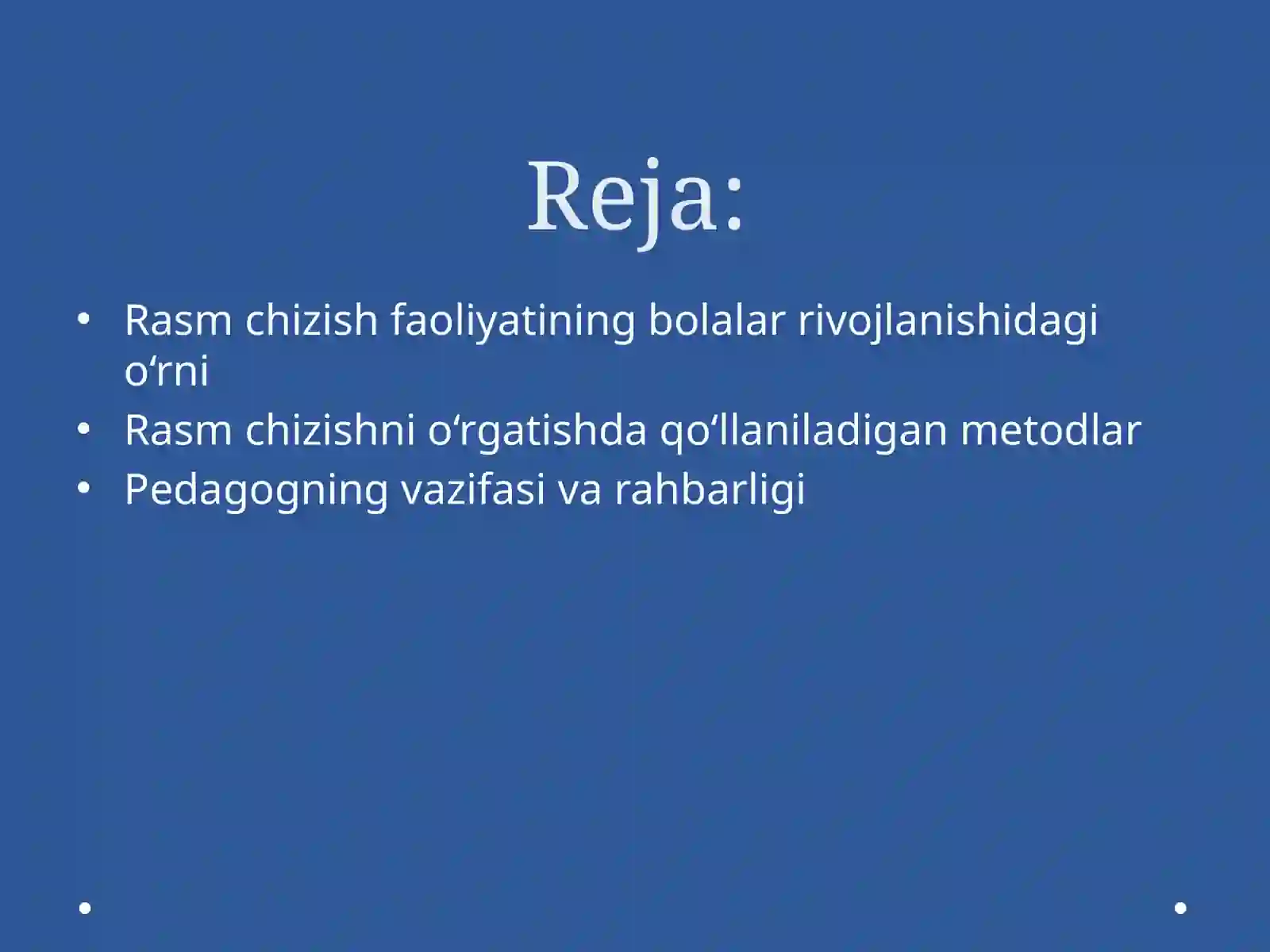 Reja:

• Rasm chizish faoliyatining bolalar rivojlanishidagi o‘rni
• Rasm chizishni o‘rgatishda qo‘llaniladigan metodlar
• Pedagogning vazifasi va rahbarligi